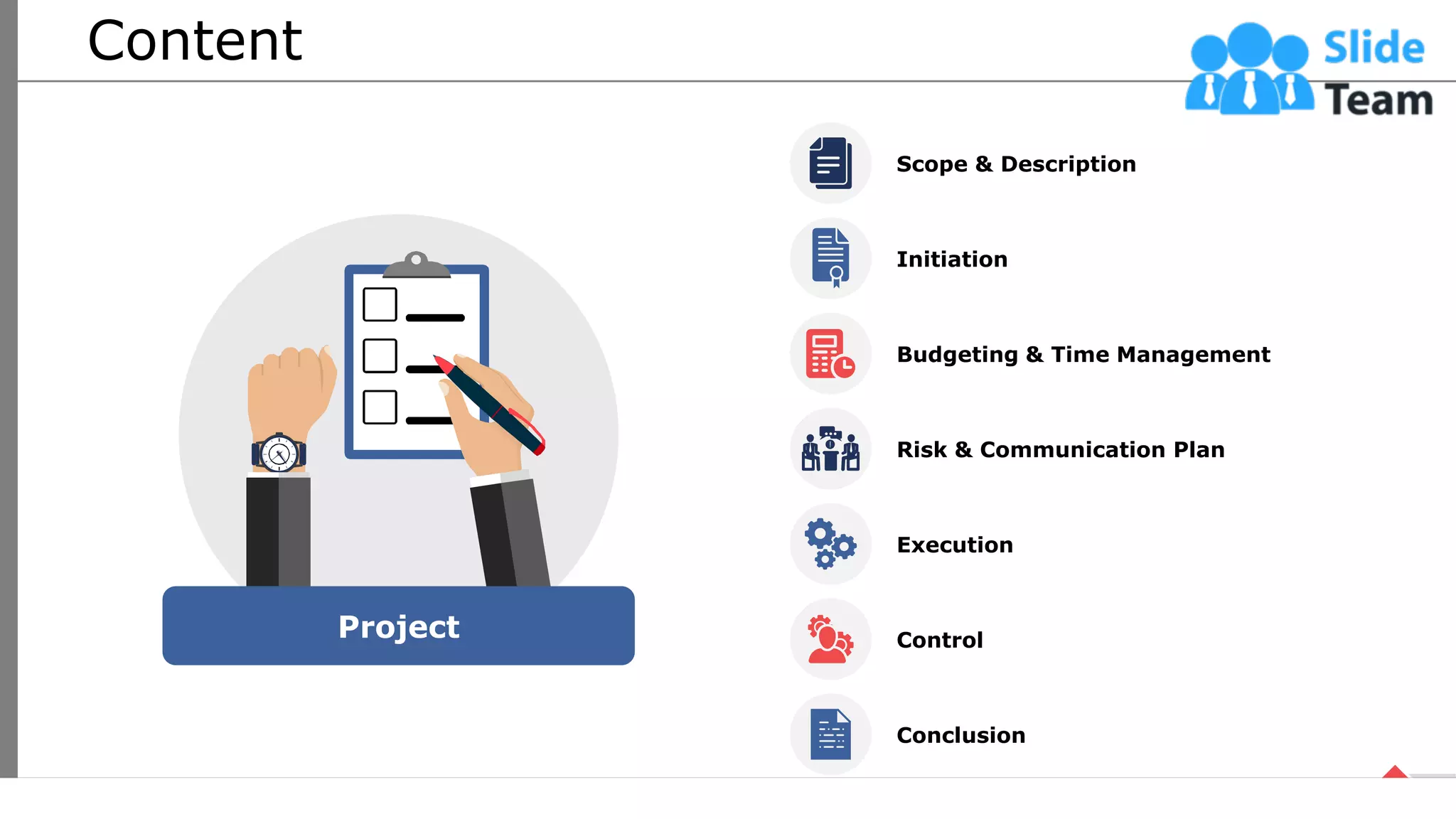 Content

Slide Team

Project

Scope & Description

Initiation

Budgeting & Time Management

Risk & Communication Plan

Execution

Control

Conclusion